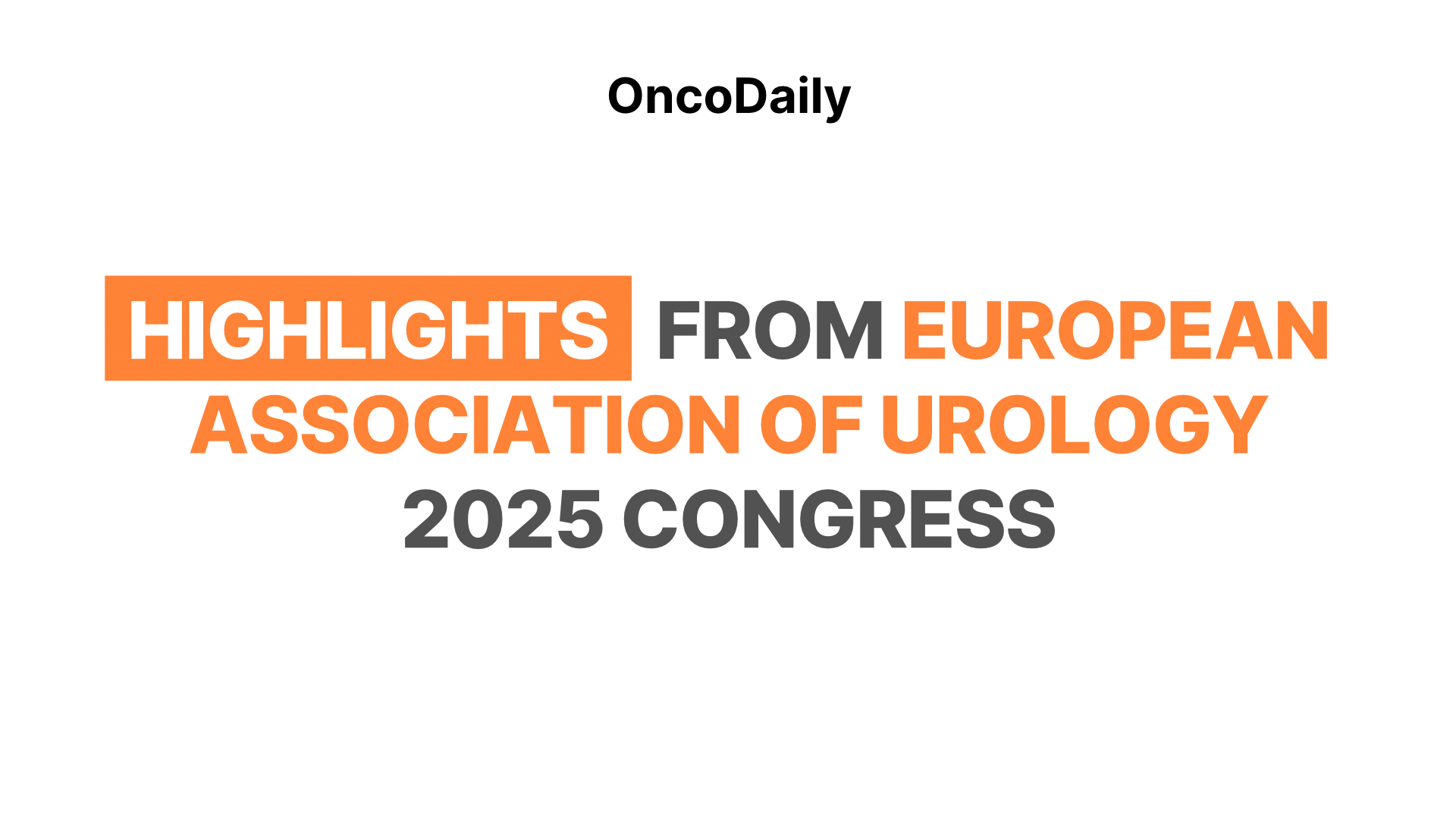 OncoDaily

HIGHLIGHTS FROM EUROPEAN ASSOCIATION OF UROLOGY 2025 CONGRESS